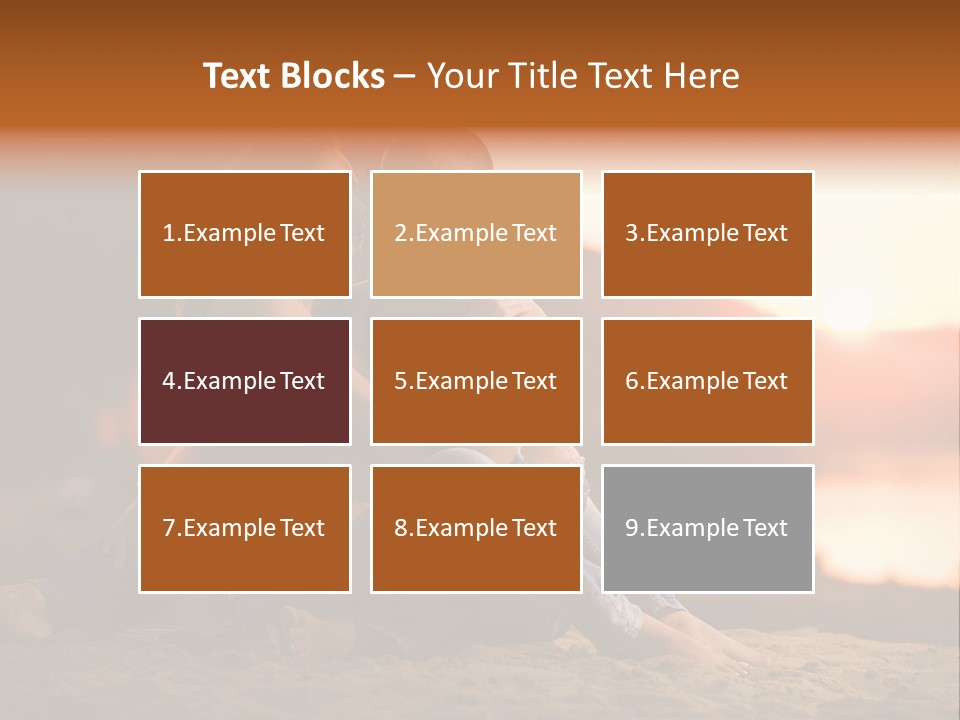 Text Blocks – Your Title Text Here

1.Example Text

2.Example Text

3.Example Text

4.Example Text

5.Example Text

6.Example Text

7.Example Text

8.Example Text

9.Example Text